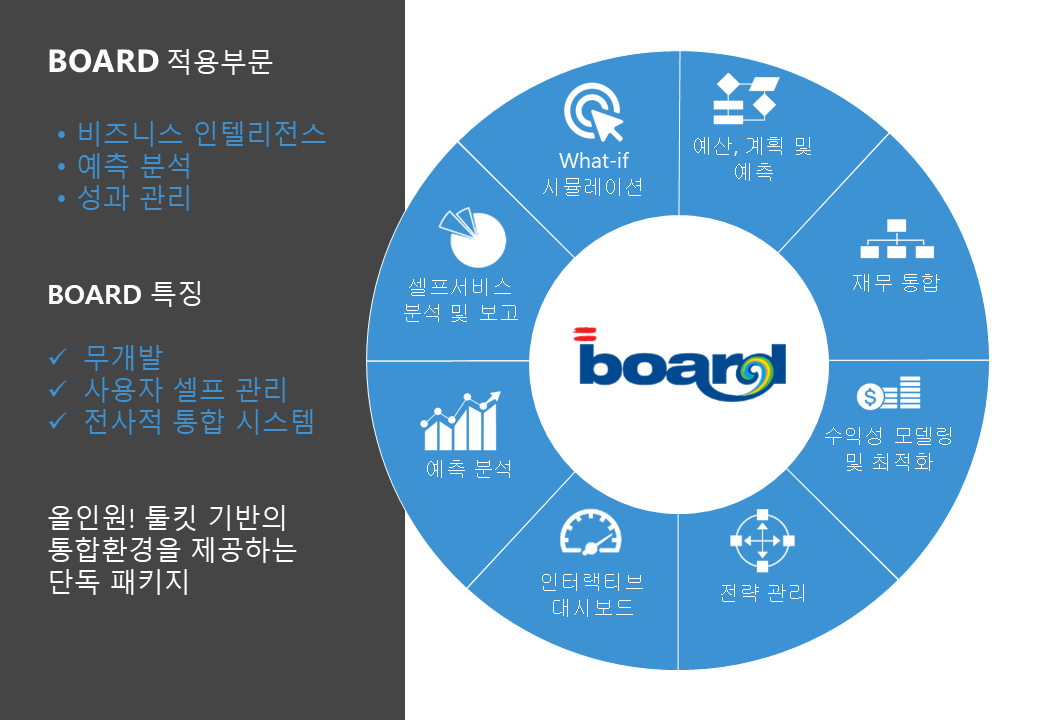 BOARD 적용부문

• 비즈니스 인텔리전스
• 예측 분석
• 성과 관리

BOARD 특징

✓ 무개발
✓ 사용자 셀프 관리
✓ 전사적 통합 시스템

올인원! 툴킷 기반의 통합환경을 제공하는 단독 패키지

What-if 시뮬레이션

예산, 계획 및 예측

재무 통합

수익성 모델링 및 최적화

전략 관리

인터랙티브 대시보드

예측 분석

셀프서비스 분석 및 보고

board